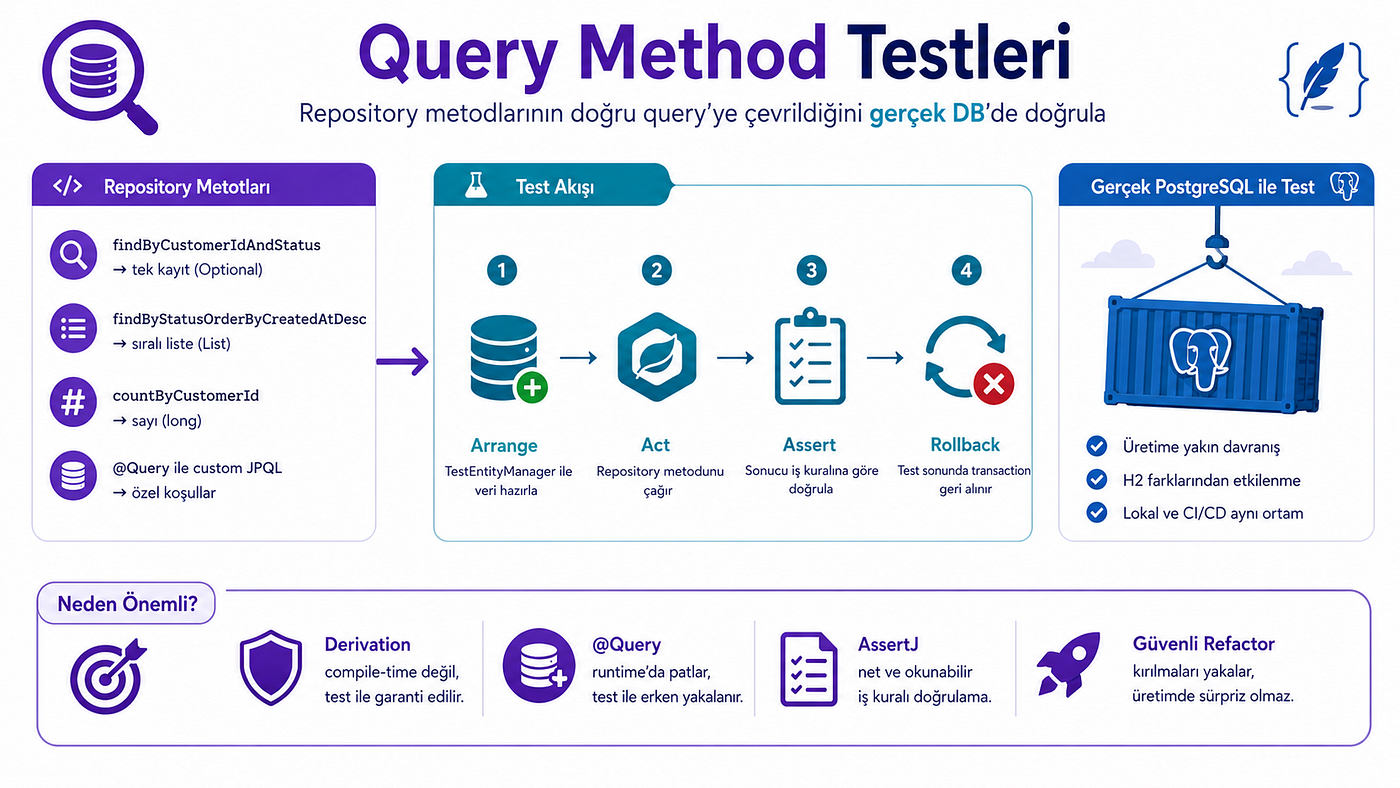 Query Method Testleri

Repository metodlarının doğru query'ye çevrildiğini gerçek DB'de doğrula

</> Repository Metotları

findByCustomerIdAndStatus
→ tek kayıt (Optional)

findByStatusOrderByCreatedAtDesc
→ sıralı liste (List)

countByCustomerId
→ sayı (long)

@Query ile custom JPQL
→ özel koşullar

Test Akışı

1
Arrange
TestEntityManager ile veri hazırla

2
Act
Repository metodunu çağır

3
Assert
Sonucu iş kuralına göre doğrula

4
Rollback
Test sonunda transaction geri alınır

Gerçek PostgreSQL ile Test

Üretime yakın davranış

H2 farklarından etkilenme

Lokal ve CI/CD aynı ortam

Neden Önemli?

Derivation
compile-time değil, test ile garanti edilir.

@Query
runtime'da patlar, test ile erken yakalanır.

AssertJ
net ve okunabilir iş kuralı doğrulama.

Güvenli Refactor
kırılmaları yakalar, üretimde sürpriz olmaz.